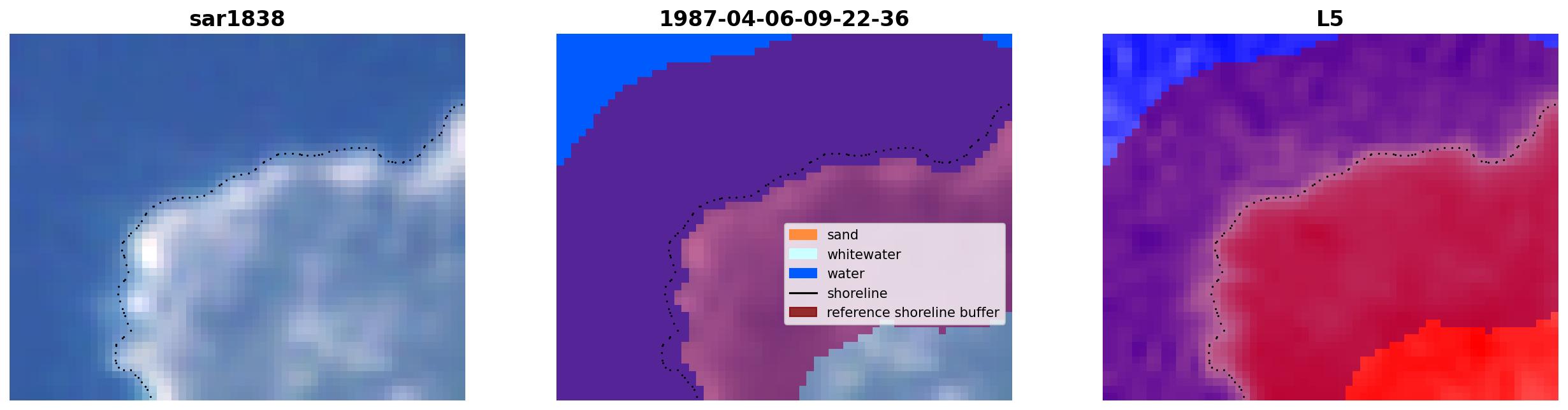 sar1838

1987-04-06-09-22-36

sand
whitewater
water
shoreline
reference shoreline buffer

L5